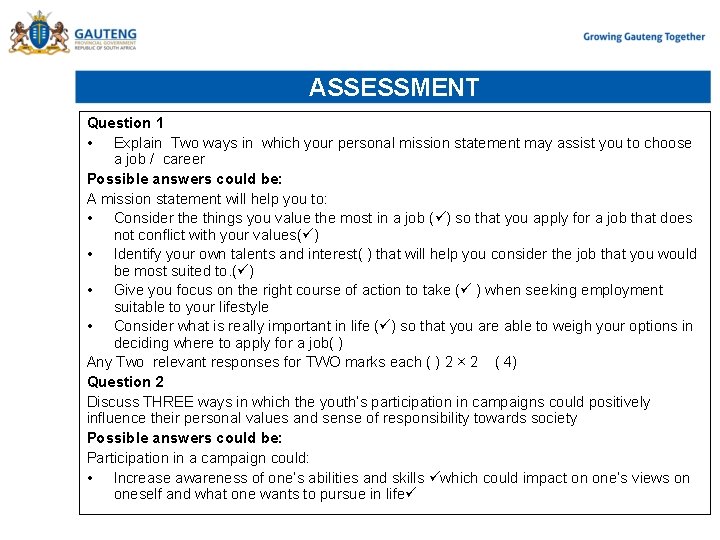 GAUTENG
PROVINCIAL GOVERNMENT
REPUBLIC OF SOUTH AFRICA

Growing Gauteng Together

ASSESSMENT

Question 1

• Explain Two ways in which your personal mission statement may assist you to choose a job / career

Possible answers could be:

A mission statement will help you to:

• Consider the things you value the most in a job (✓) so that you apply for a job that does not conflict with your values(✓)
• Identify your own talents and interest( ) that will help you consider the job that you would be most suited to.(✓)
• Give you focus on the right course of action to take (✓ ) when seeking employment suitable to your lifestyle
• Consider what is really important in life (✓) so that you are able to weigh your options in deciding where to apply for a job( )

Any Two relevant responses for TWO marks each ( ) 2 × 2 ( 4)

Question 2

Discuss THREE ways in which the youth's participation in campaigns could positively influence their personal values and sense of responsibility towards society

Possible answers could be:

Participation in a campaign could:

• Increase awareness of one's abilities and skills ✓which could impact on one's views on oneself and what one wants to pursue in life✓